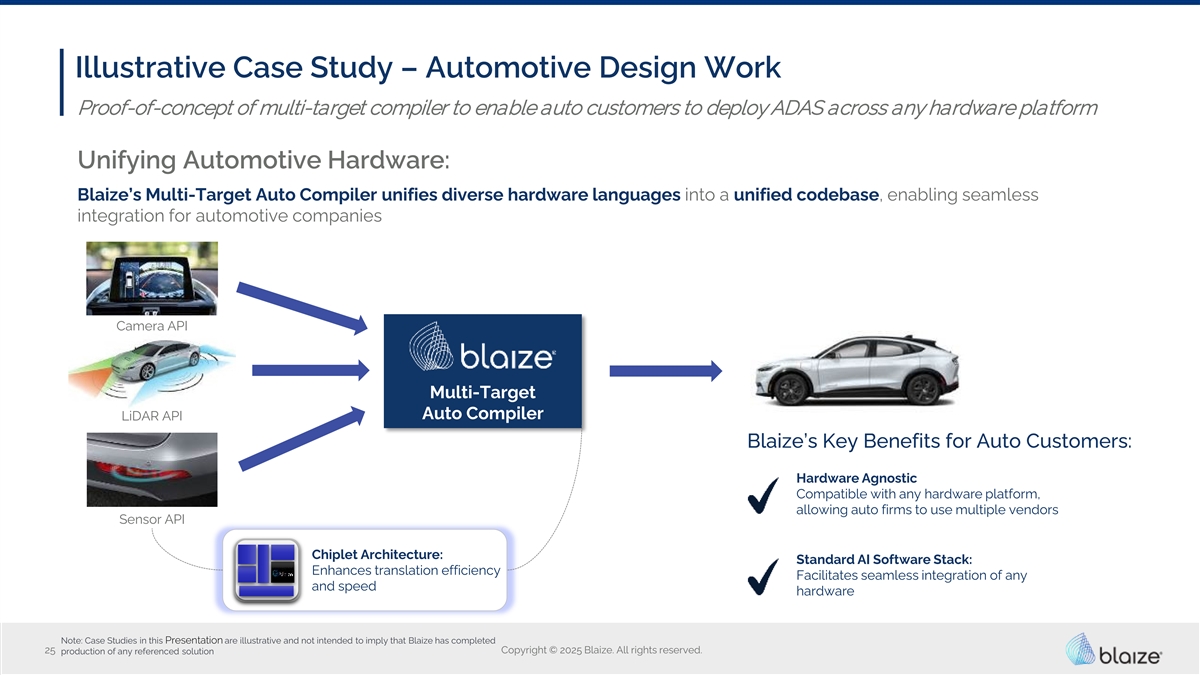 Illustrative Case Study – Automotive Design Work

Proof-of-concept of multi-target compiler to enable auto customers to deploy ADAS across any hardware platform

Unifying Automotive Hardware:

Blaize's Multi-Target Auto Compiler unifies diverse hardware languages into a unified codebase, enabling seamless integration for automotive companies

Camera API

LiDAR API

Sensor API

blaize

Multi-Target Auto Compiler

Chiplet Architecture: Enhances translation efficiency and speed

Blaize's Key Benefits for Auto Customers:

Hardware Agnostic
Compatible with any hardware platform, allowing auto firms to use multiple vendors

Standard AI Software Stack:
Facilitates seamless integration of any hardware

Note: Case Studies in this Presentation are illustrative and not intended to imply that Blaize has completed production of any referenced solution

25

Copyright © 2025 Blaize. All rights reserved.

blaize